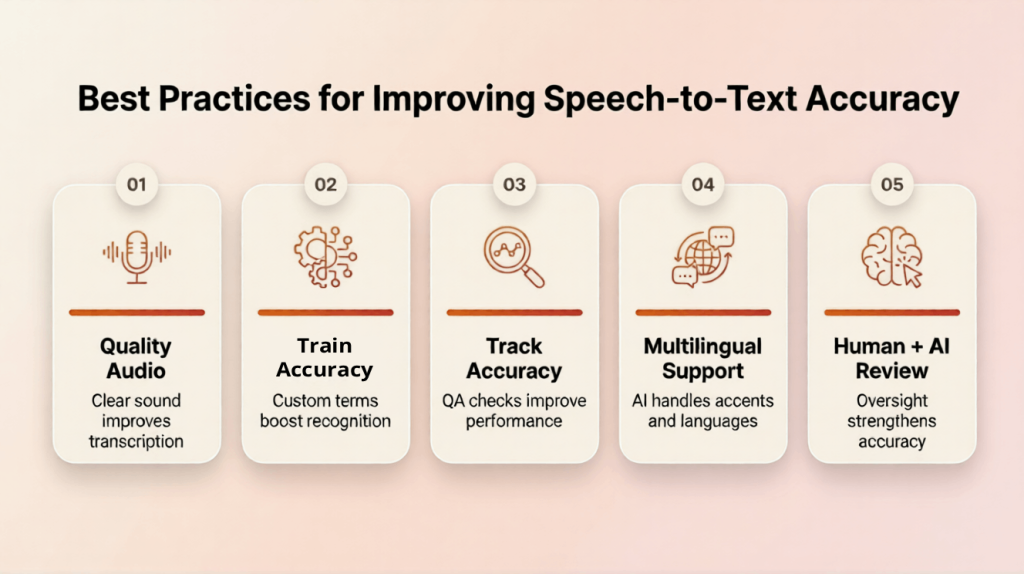 Best Practices for Improving Speech-to-Text Accuracy

01

Quality Audio

Clear sound improves transcription

02

Train Accuracy

Custom terms boost recognition

03

Track Accuracy

QA checks improve performance

04

Multilingual Support

AI handles accents and languages

05

Human + AI Review

Oversight strengthens accuracy